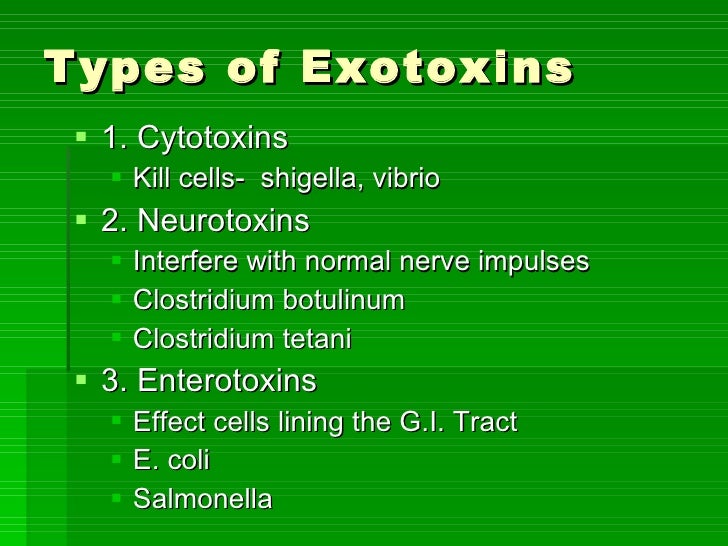 Types of Exotoxins

- 1. Cytotoxins
  - Kill cells- shigella, vibrio
- 2. Neurotoxins
  - Interfere with normal nerve impulses
  - Clostridium botulinum
  - Clostridium tetani
- 3. Enterotoxins
  - Effect cells lining the G.I. Tract
  - E. coli
  - Salmonella